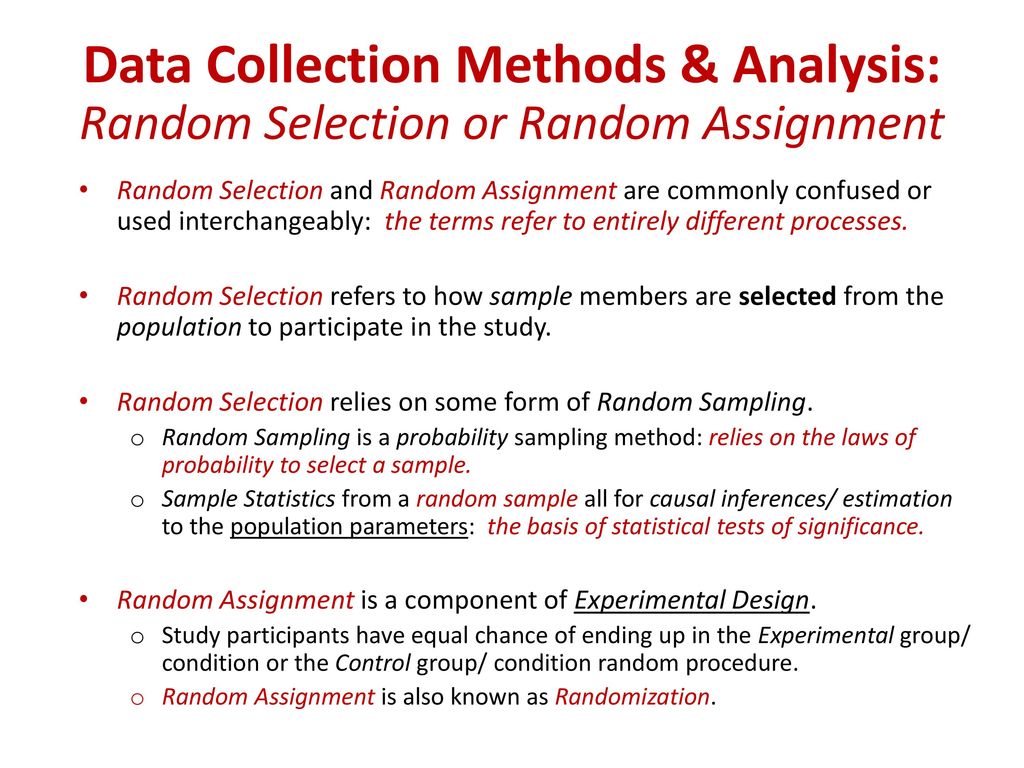 Data Collection Methods & Analysis: Random Selection or Random Assignment

• Random Selection and Random Assignment are commonly confused or used interchangeably: the terms refer to entirely different processes.

• Random Selection refers to how sample members are selected from the population to participate in the study.

• Random Selection relies on some form of Random Sampling.
o Random Sampling is a probability sampling method: relies on the laws of probability to select a sample.
o Sample Statistics from a random sample all for causal inferences/ estimation to the population parameters: the basis of statistical tests of significance.

• Random Assignment is a component of Experimental Design.
o Study participants have equal chance of ending up in the Experimental group/ condition or the Control group/ condition random procedure.
o Random Assignment is also known as Randomization.